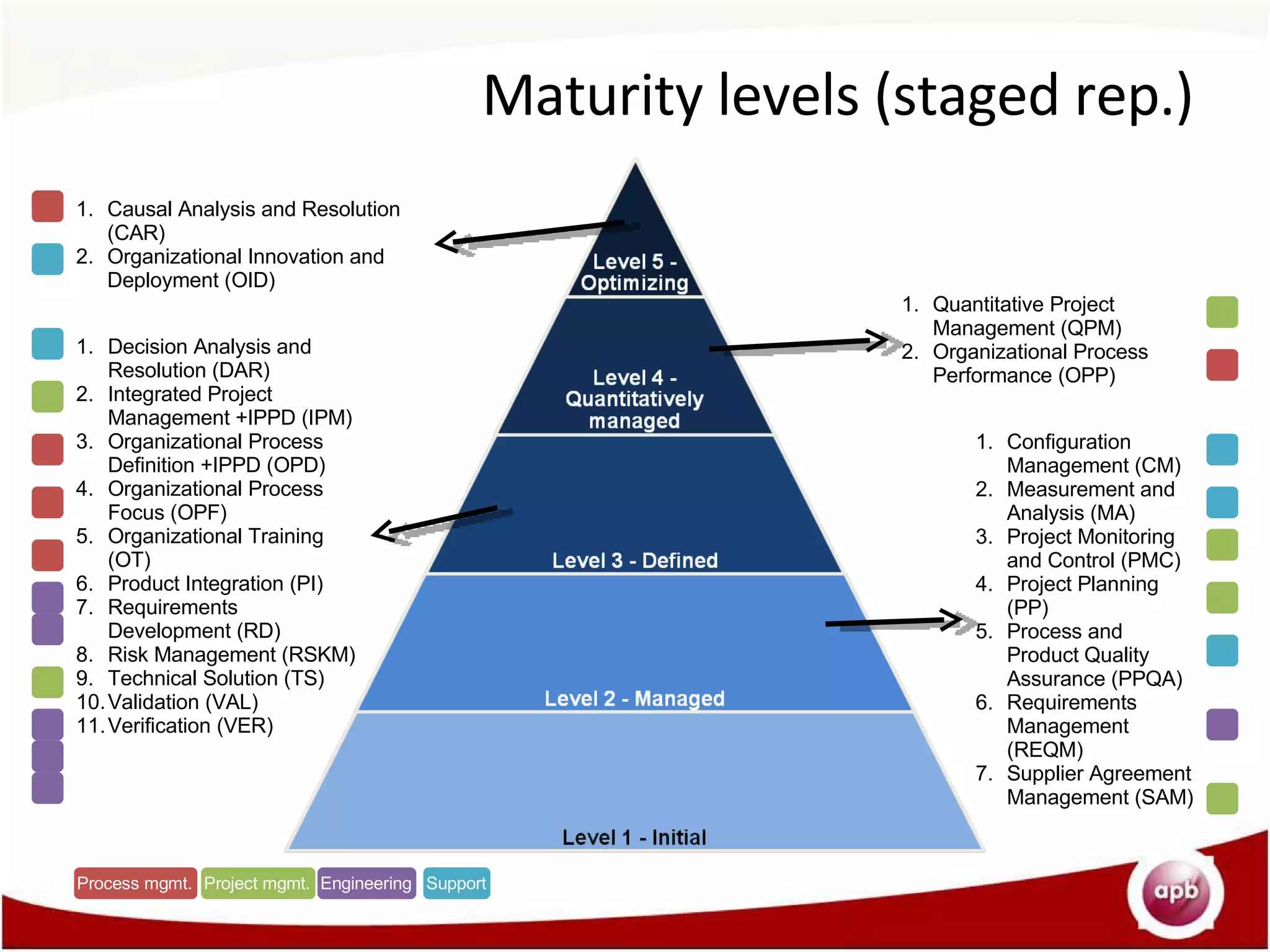 Maturity levels (staged rep.)

1. Causal Analysis and Resolution (CAR)
2. Organizational Innovation and Deployment (OID)

1. Decision Analysis and Resolution (DAR)
2. Integrated Project Management +IPPD (IPM)
3. Organizational Process Definition +IPPD (OPD)
4. Organizational Process Focus (OPF)
5. Organizational Training (OT)
6. Product Integration (PI)
7. Requirements Development (RD)
8. Risk Management (RSKM)
9. Technical Solution (TS)
10. Validation (VAL)
11. Verification (VER)

Level 5 - Optimizing

Level 4 - Quantitatively managed

Level 3 - Defined

Level 2 - Managed

Level 1 - Initial

1. Quantitative Project Management (QPM)
2. Organizational Process Performance (OPP)

1. Configuration Management (CM)
2. Measurement and Analysis (MA)
3. Project Monitoring and Control (PMC)
4. Project Planning (PP)
5. Process and Product Quality Assurance (PPQA)
6. Requirements Management (REQM)
7. Supplier Agreement Management (SAM)

Process mgmt. Project mgmt. Engineering Support

apb